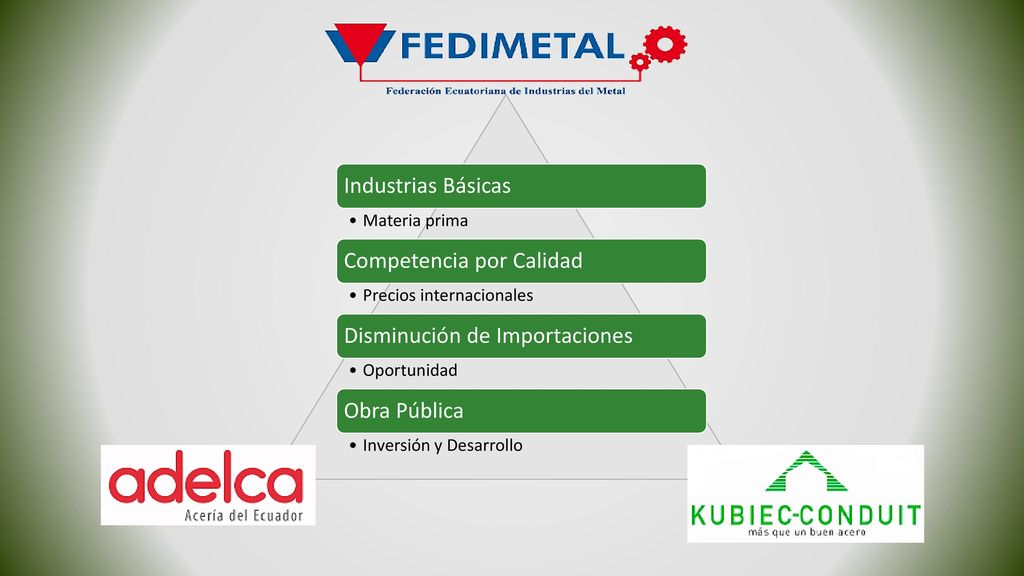 FEDIMETAL
Federación Ecuatoriana de Industrias del Metal

Industrias Básicas
• Materia prima

Competencia por Calidad
• Precios internacionales

Disminución de Importaciones
• Oportunidad

Obra Pública
• Inversión y Desarrollo

adelca
Acería del Ecuador

KUBIEC-CONDUIT
más que un buen acero